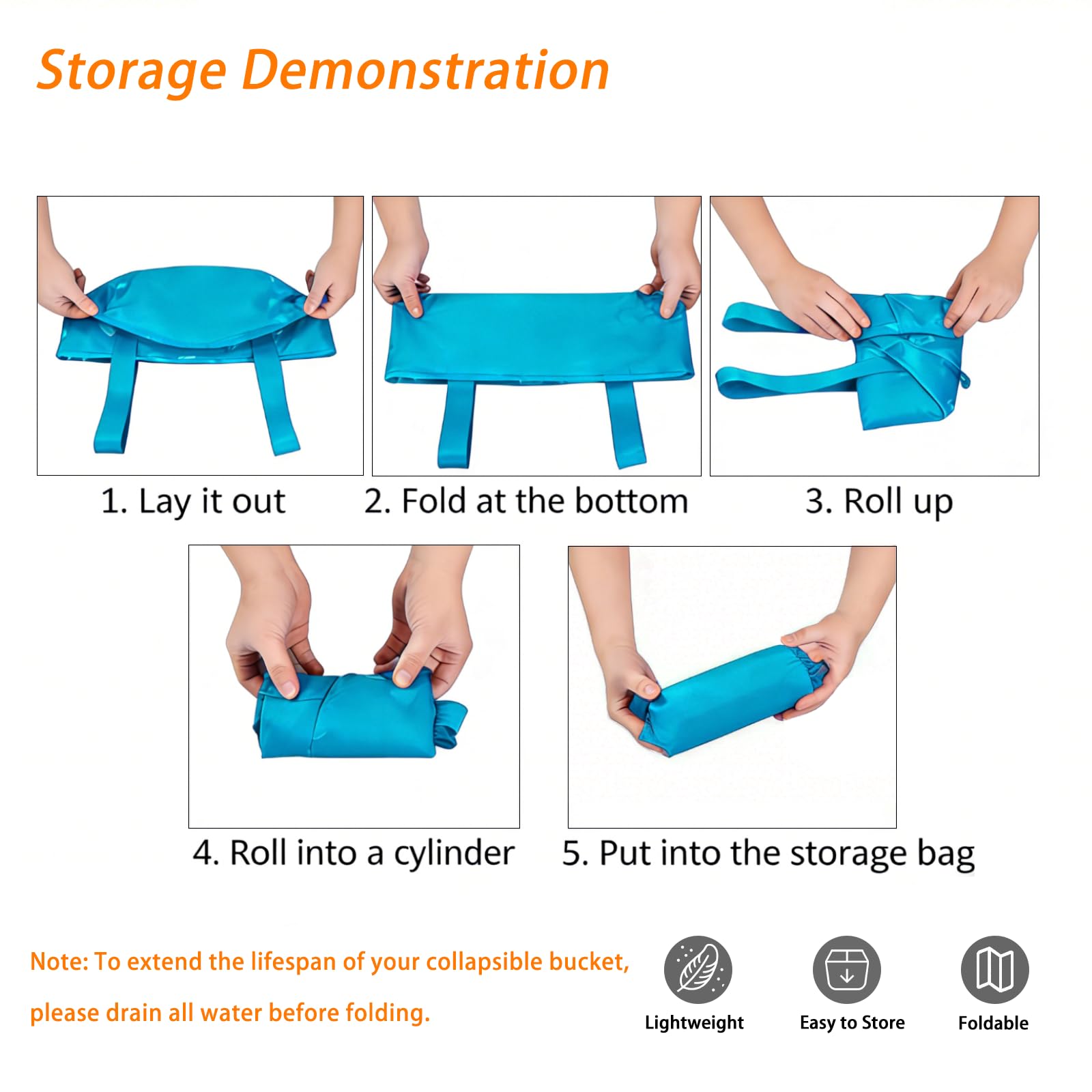 Storage Demonstration

1. Lay it out

2. Fold at the bottom

3. Roll up

4. Roll into a cylinder

5. Put into the storage bag

Note: To extend the lifespan of your collapsible bucket, please drain all water before folding.

Lightweight

Easy to Store

Foldable